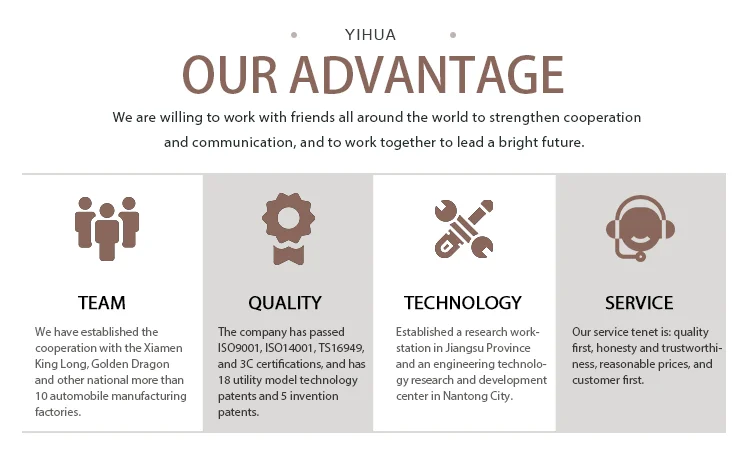 YIHUA

OUR ADVANTAGE

We are willing to work with friends all around the world to strengthen cooperation and communication, and to work together to lead a bright future.

TEAM

We have established the cooperation with the Xiamen King Long, Golden Dragon and other national more than 10 automobile manufacturing factories.

QUALITY

The company has passed ISO9001, ISO14001, TS16949, and 3C certifications, and has 18 utility model technology patents and 5 invention patents.

TECHNOLOGY

Established a research workstation in Jiangsu Province and an engineering technology research and development center in Nantong City.

SERVICE

Our service tenet is: quality first, honesty and trustworthiness, reasonable prices, and customer first.